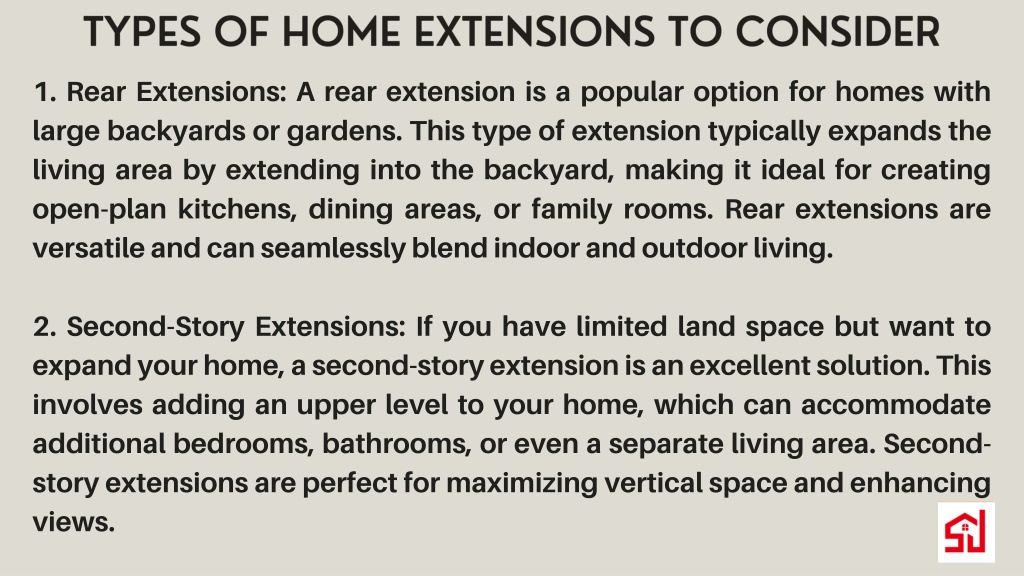 TYPES OF HOME EXTENSIONS TO CONSIDER

1. Rear Extensions: A rear extension is a popular option for homes with large backyards or gardens. This type of extension typically expands the living area by extending into the backyard, making it ideal for creating open-plan kitchens, dining areas, or family rooms. Rear extensions are versatile and can seamlessly blend indoor and outdoor living.

2. Second-Story Extensions: If you have limited land space but want to expand your home, a second-story extension is an excellent solution. This involves adding an upper level to your home, which can accommodate additional bedrooms, bathrooms, or even a separate living area. Second-story extensions are perfect for maximizing vertical space and enhancing views.